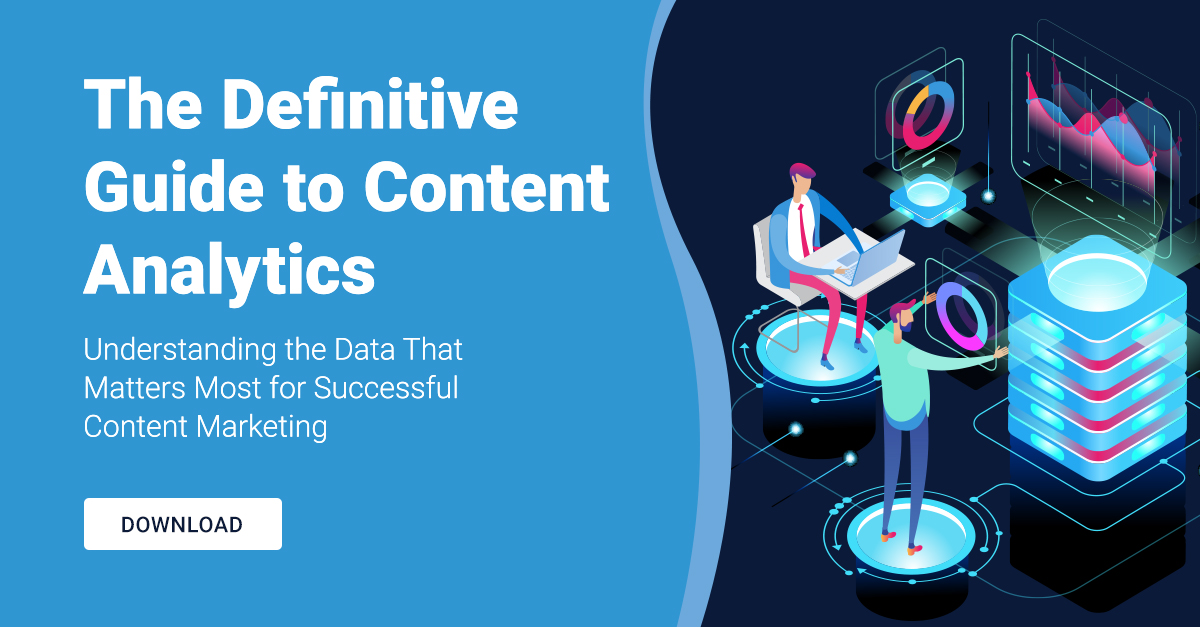 The Definitive Guide to Content Analytics

Understanding the Data That Matters Most for Successful Content Marketing

DOWNLOAD